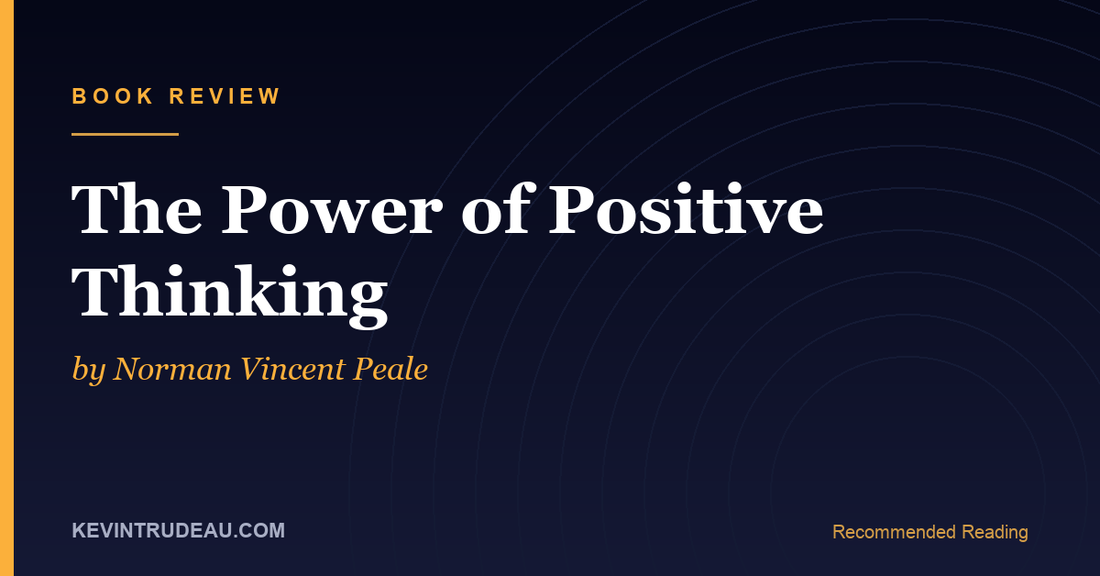 BOOK REVIEW

The Power of Positive Thinking

by Norman Vincent Peale

KEVINTRUDEAU.COM

Recommended Reading